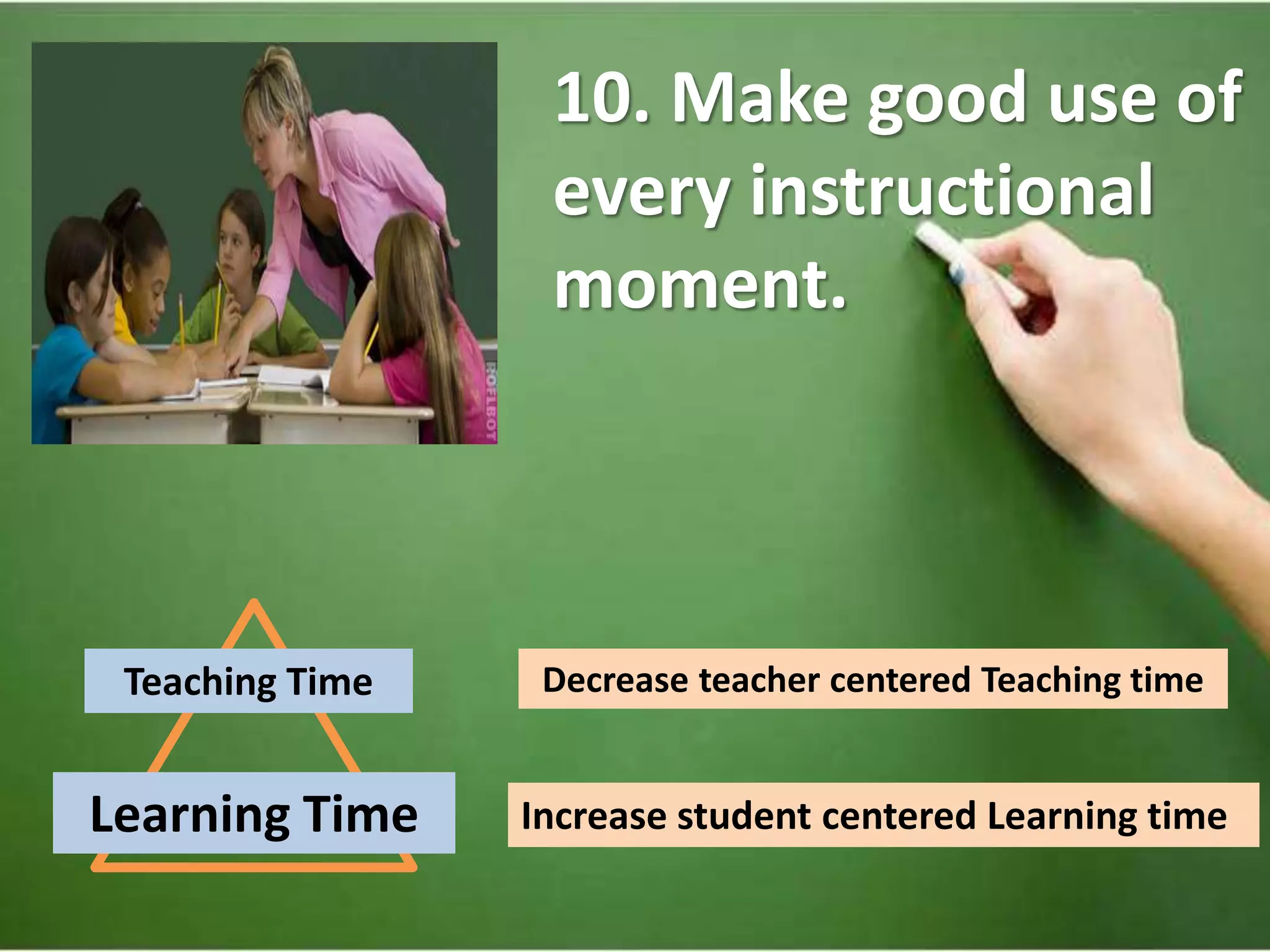 ROFLBOT

10. Make good use of every instructional moment.

Teaching Time

Learning Time

Decrease teacher centered Teaching time

Increase student centered Learning time